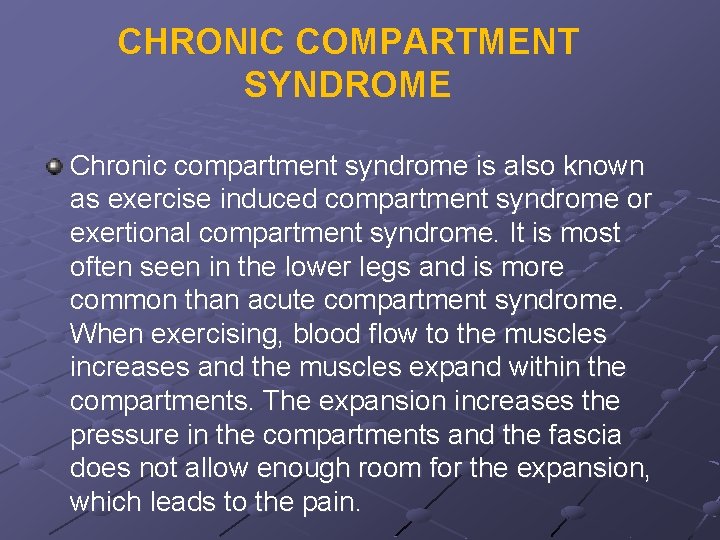 CHRONIC COMPARTMENT SYNDROME

Chronic compartment syndrome is also known as exercise induced compartment syndrome or exertional compartment syndrome. It is most often seen in the lower legs and is more common than acute compartment syndrome. When exercising, blood flow to the muscles increases and the muscles expand within the compartments. The expansion increases the pressure in the compartments and the fascia does not allow enough room for the expansion, which leads to the pain.